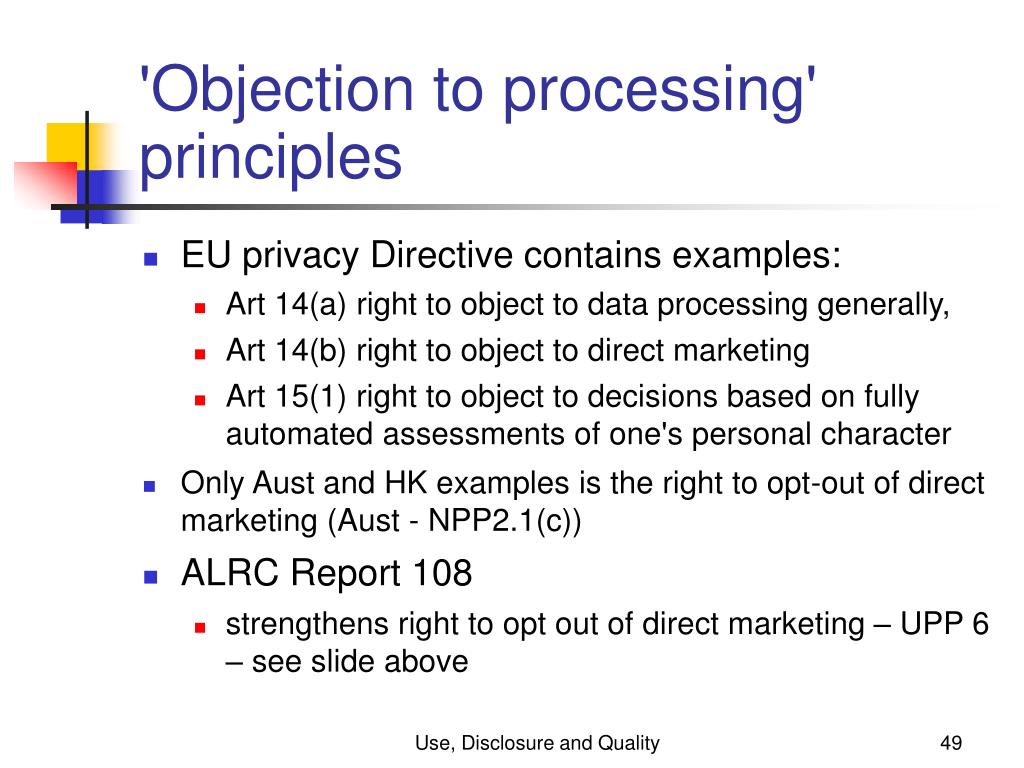 'Objection to processing' principles

- EU privacy Directive contains examples:
  - Art 14(a) right to object to data processing generally,
  - Art 14(b) right to object to direct marketing
  - Art 15(1) right to object to decisions based on fully automated assessments of one's personal character
- Only Aust and HK examples is the right to opt-out of direct marketing (Aust - NPP2.1(c))
- ALRC Report 108
  - strengthens right to opt out of direct marketing – UPP 6 – see slide above

Use, Disclosure and Quality

49